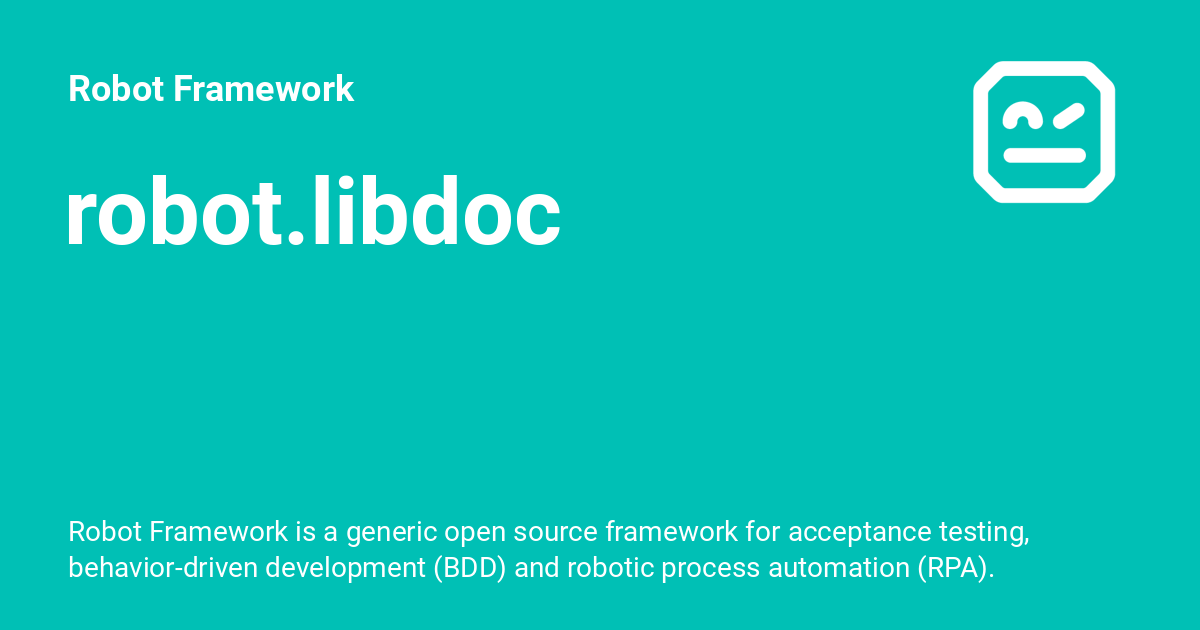 Robot Framework

robot.libdoc

Robot Framework is a generic open source framework for acceptance testing, behavior-driven development (BDD) and robotic process automation (RPA).